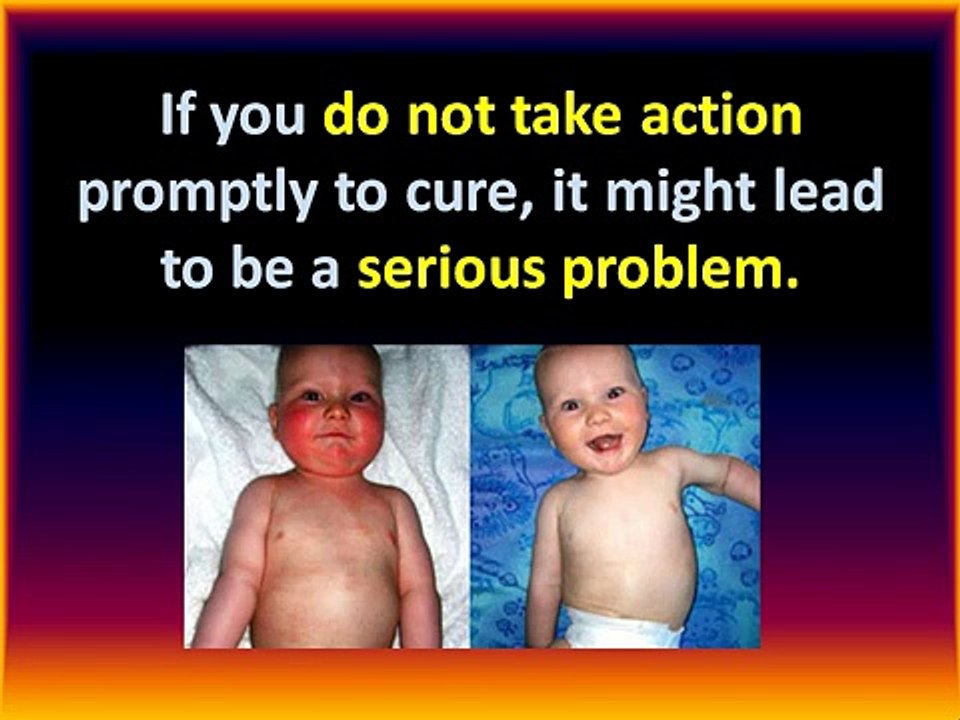 If you do not take action promptly to cure, it might lead to be a serious problem.